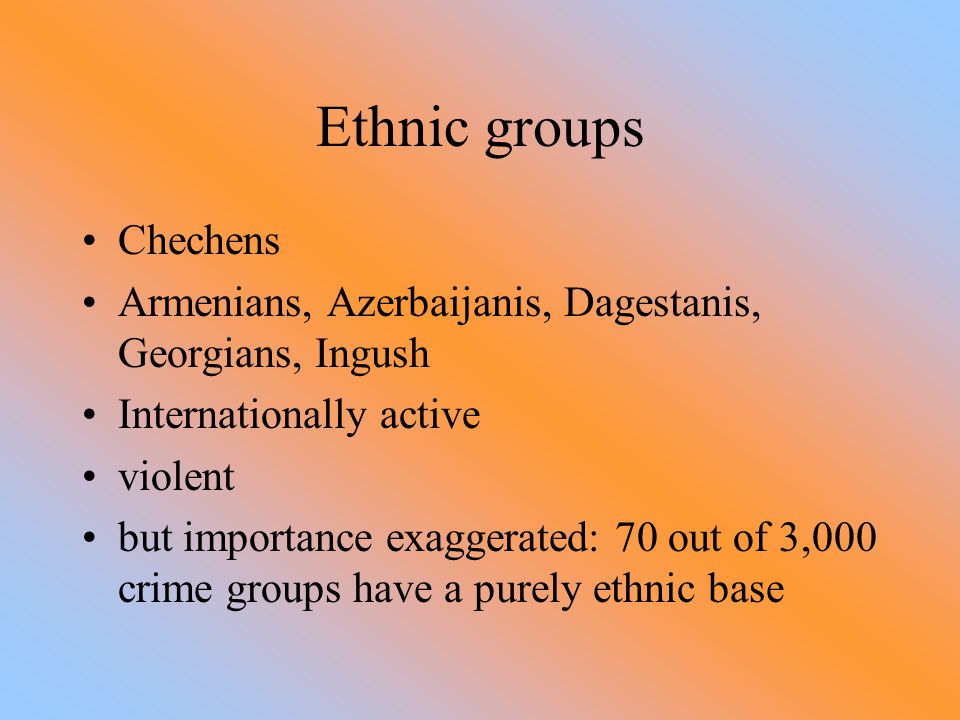 Ethnic groups

• Chechens
• Armenians, Azerbaijanis, Dagestanis, Georgians, Ingush
• Internationally active
• violent
• but importance exaggerated: 70 out of 3,000 crime groups have a purely ethnic base